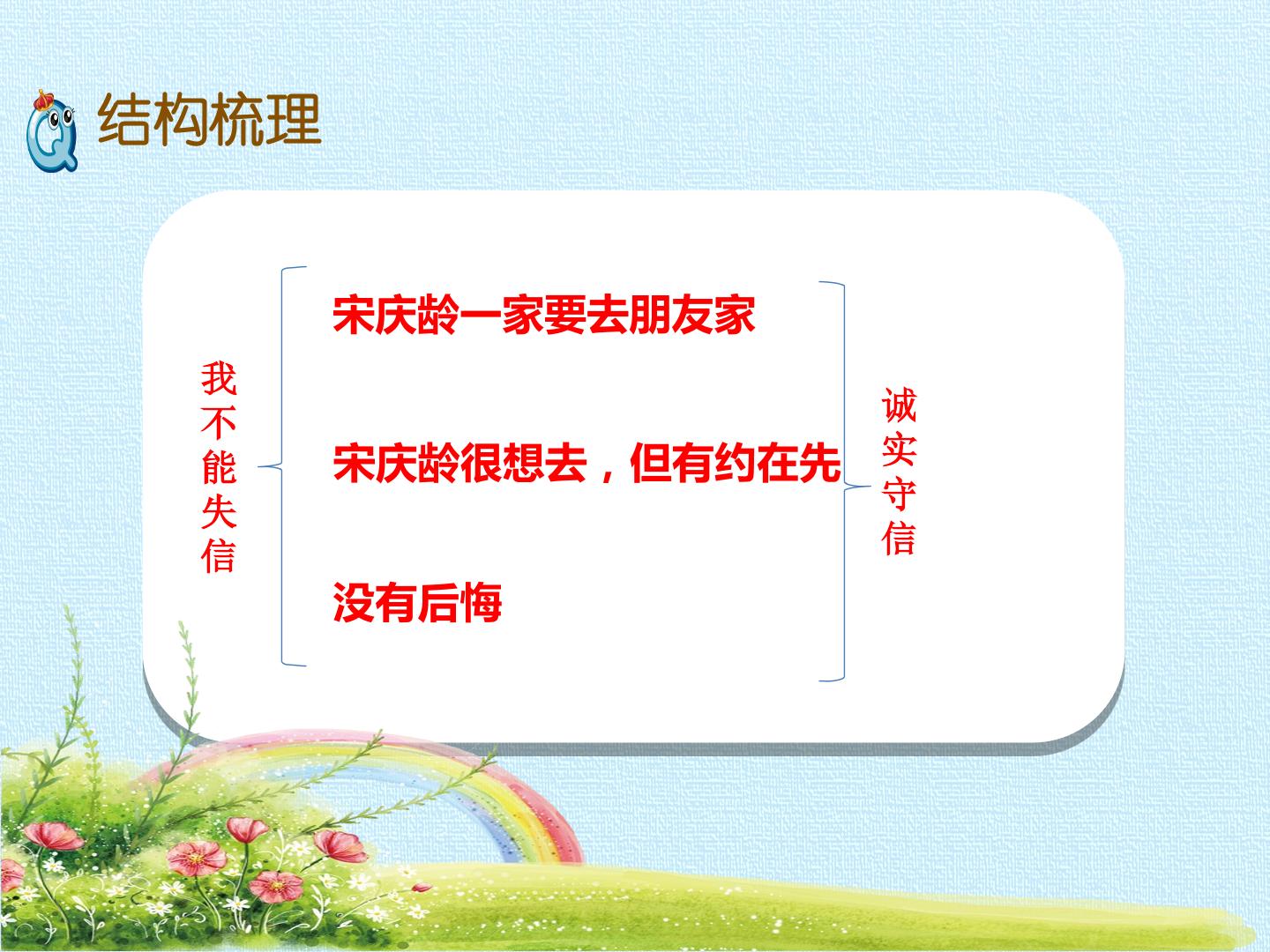 结构梳理

我不能失信

宋庆龄一家要去朋友家

宋庆龄很想去，但有约在先

没有后悔

诚实守信